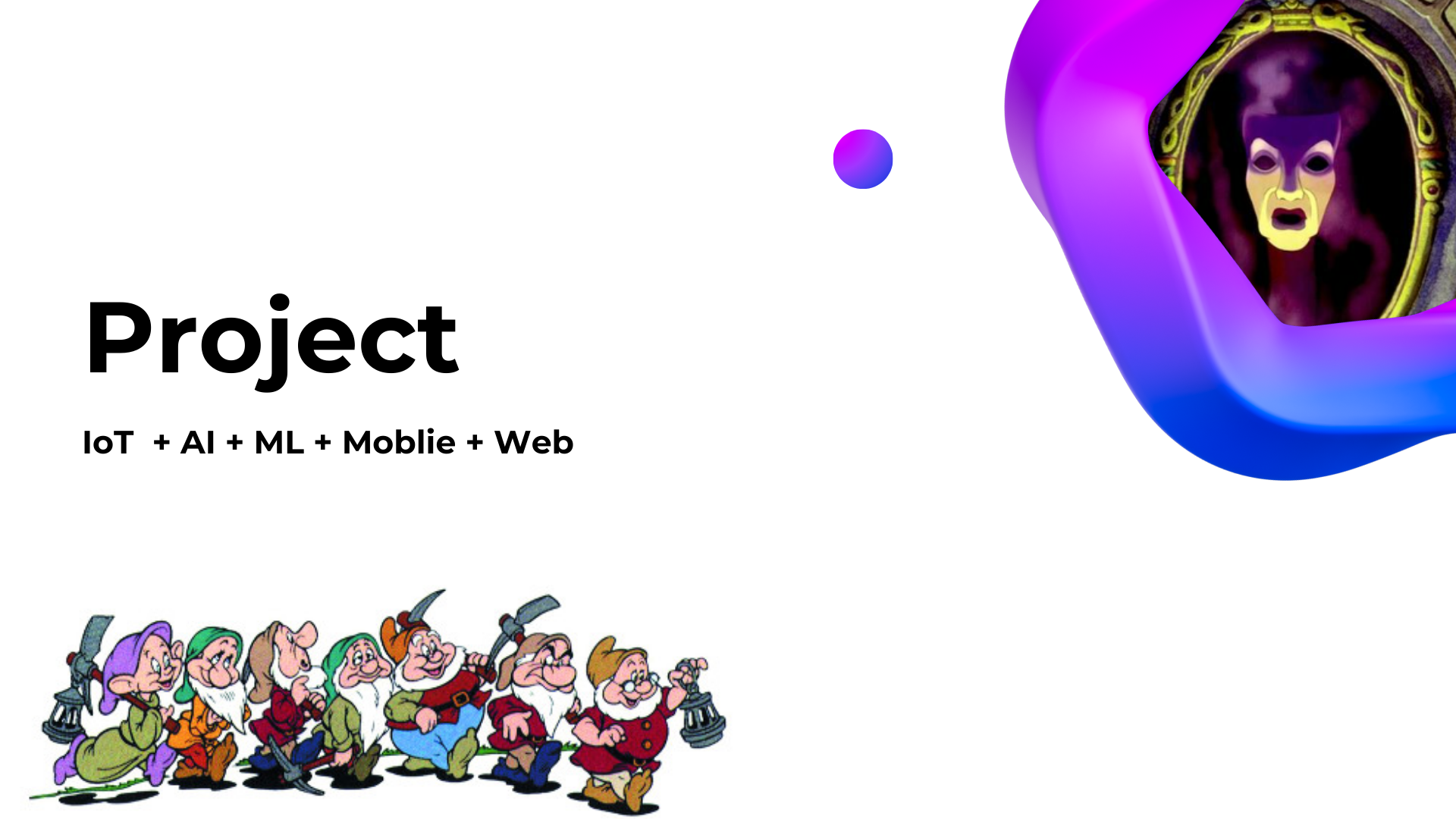 Project

IoT + AI + ML + Moblie + Web